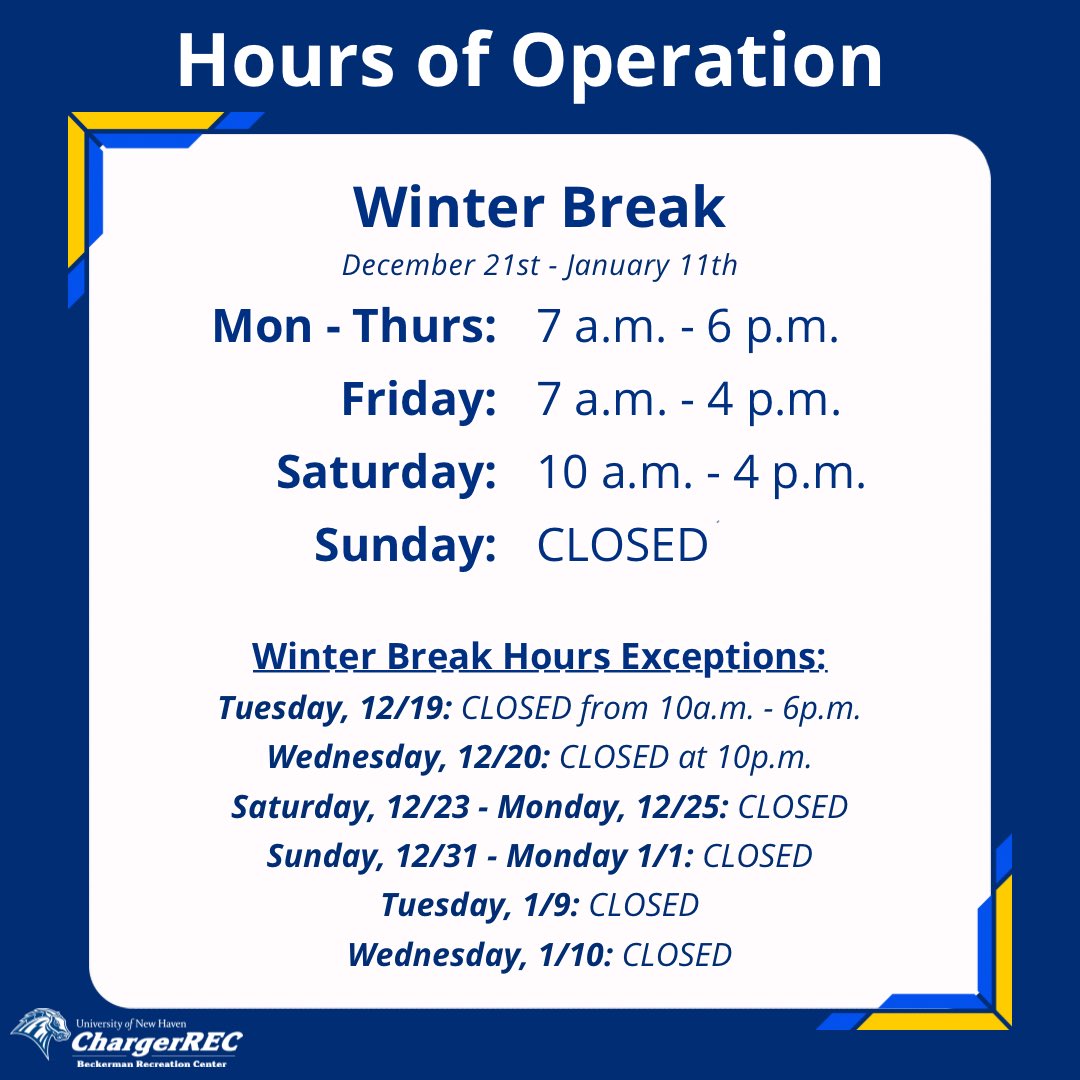 Hours of Operation

Winter Break
December 21st - January 11th

Mon - Thurs: 7 a.m. - 6 p.m.
Friday: 7 a.m. - 4 p.m.
Saturday: 10 a.m. - 4 p.m.
Sunday: CLOSED

Winter Break Hours Exceptions:
Tuesday, 12/19: CLOSED from 10a.m. - 6p.m.
Wednesday, 12/20: CLOSED at 10p.m.
Saturday, 12/23 - Monday, 12/25: CLOSED
Sunday, 12/31 - Monday 1/1: CLOSED
Tuesday, 1/9: CLOSED
Wednesday, 1/10: CLOSED

University of New Haven
ChargerREC
Beckerman Recreation Center